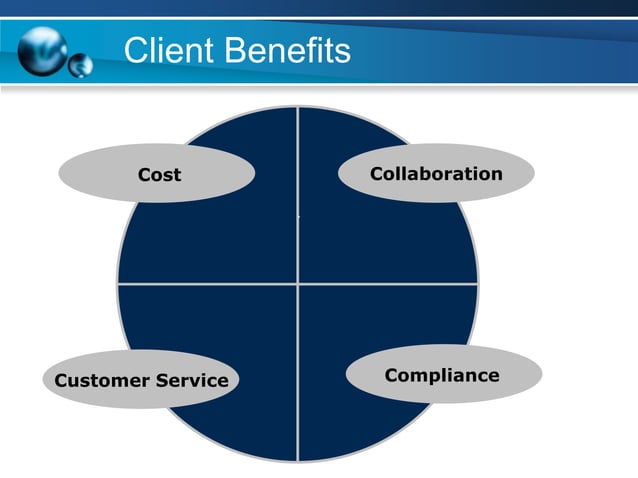 Client Benefits

Cost

Collaboration

Customer Service

Compliance